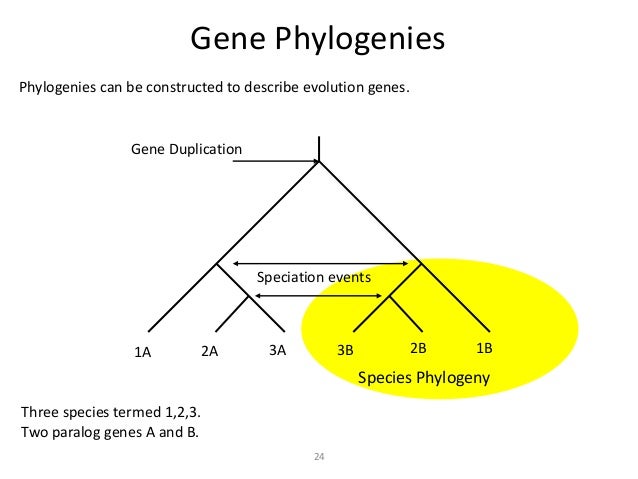 Gene Phylogenies

Phylogenies can be constructed to describe evolution genes.

Gene Duplication

Speciation events

1A
2A
3A
3B
2B
1B

Species Phylogeny

Three species termed 1,2,3.
Two paralog genes A and B.

24